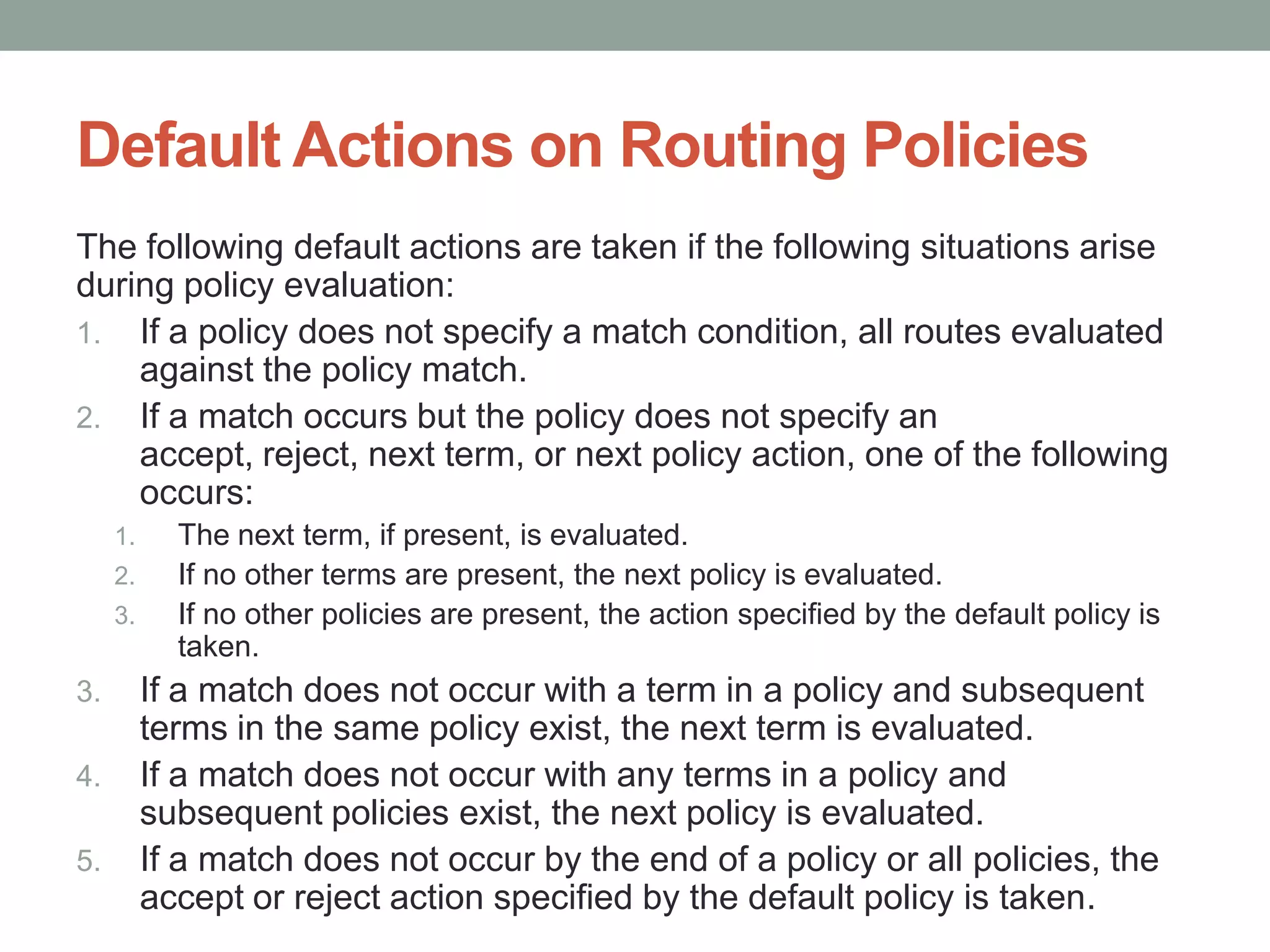 Default Actions on Routing Policies

The following default actions are taken if the following situations arise during policy evaluation:

1. If a policy does not specify a match condition, all routes evaluated against the policy match.
2. If a match occurs but the policy does not specify an accept, reject, next term, or next policy action, one of the following occurs:
   1. The next term, if present, is evaluated.
   2. If no other terms are present, the next policy is evaluated.
   3. If no other policies are present, the action specified by the default policy is taken.
3. If a match does not occur with a term in a policy and subsequent terms in the same policy exist, the next term is evaluated.
4. If a match does not occur with any terms in a policy and subsequent policies exist, the next policy is evaluated.
5. If a match does not occur by the end of a policy or all policies, the accept or reject action specified by the default policy is taken.